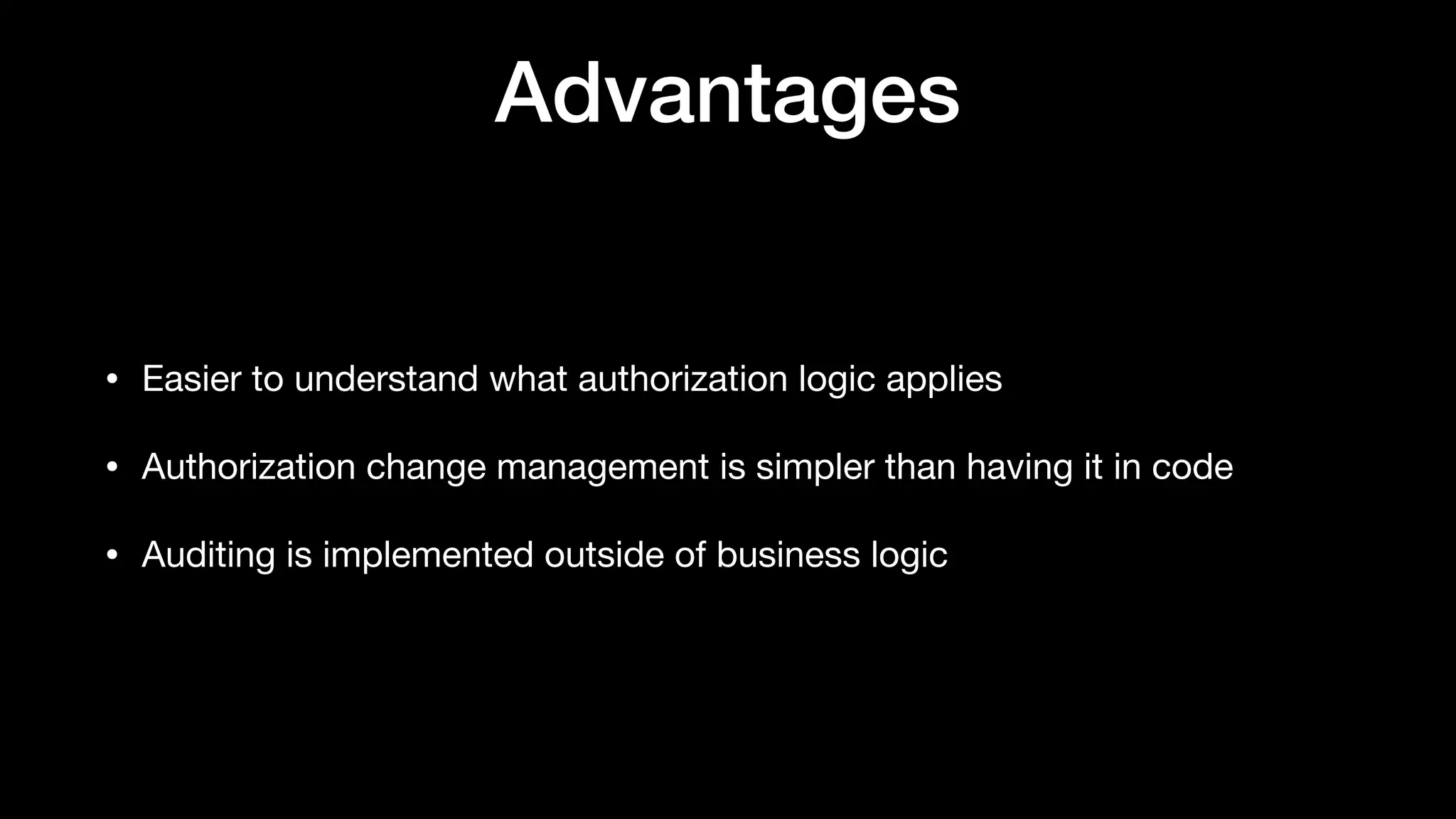 Advantages

• Easier to understand what authorization logic applies

• Authorization change management is simpler than having it in code

• Auditing is implemented outside of business logic